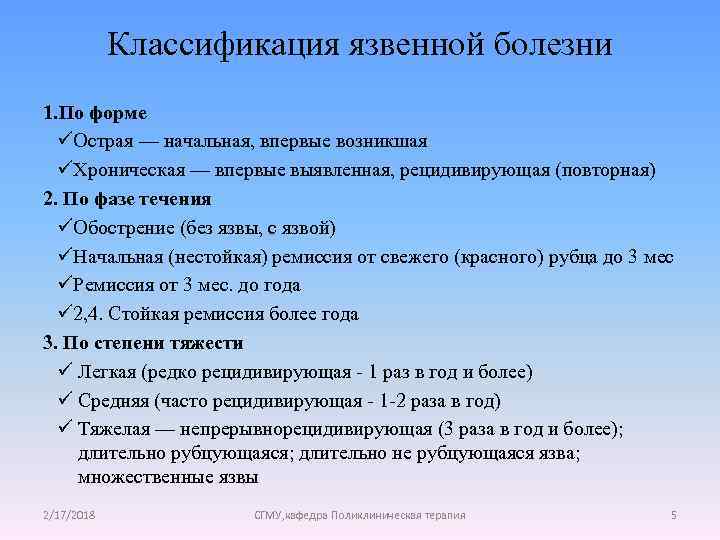 Классификация язвенной болезни

1.По форме

✓Острая — начальная, впервые возникшая

✓Хроническая — впервые выявленная, рецидивирующая (повторная)

2. По фазе течения

✓Обострение (без язвы, с язвой)

✓Начальная (нестойкая) ремиссия от свежего (красного) рубца до 3 мес

✓Ремиссия от 3 мес. до года

✓2,4. Стойкая ремиссия более года

3. По степени тяжести

✓ Легкая (редко рецидивирующая - 1 раз в год и более)

✓ Средняя (часто рецидивирующая - 1-2 раза в год)

✓ Тяжелая — непрерывнорецидивирующая (3 раза в год и более); длительно рубцующаяся; длительно не рубцующаяся язва; множественные язвы

2/17/2018

СГМУ,кафедра Поликлиническая терапия

5